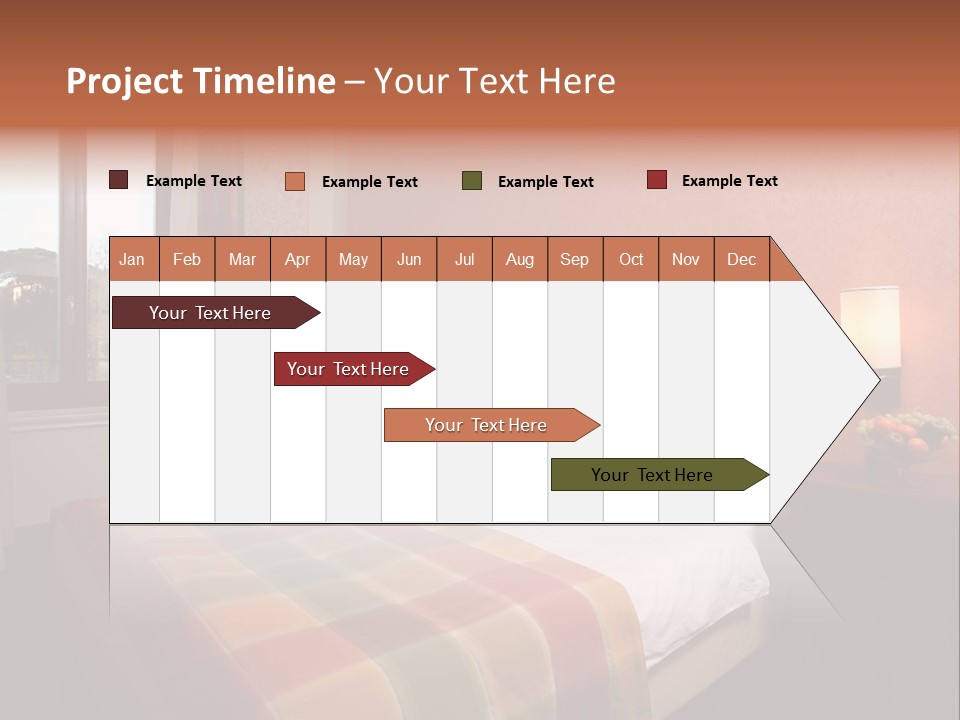 Project Timeline – Your Text Here

Example Text
Example Text
Example Text
Example Text

| Jan | Feb | Mar | Apr | May | Jun | Jul | Aug | Sep | Oct | Nov | Dec |
|---|---|---|---|---|---|---|---|---|---|---|---|

Your Text Here
Your Text Here
Your Text Here
Your Text Here